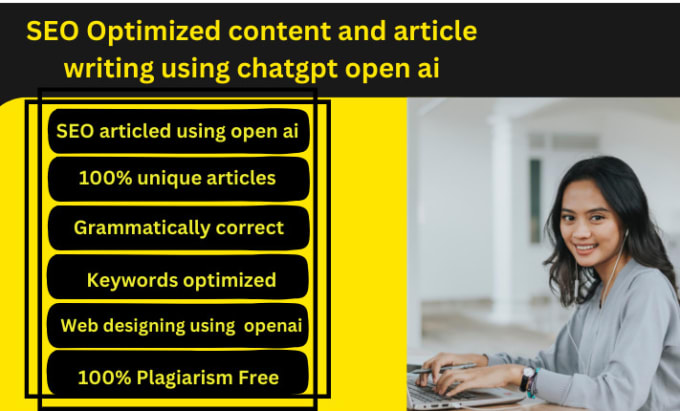 SEO Optimized content and article writing using chatgpt open ai

SEO articled using open ai

100% unique articles

Grammatically correct

Keywords optimized

Web designing using openai

100% Plagiarism Free